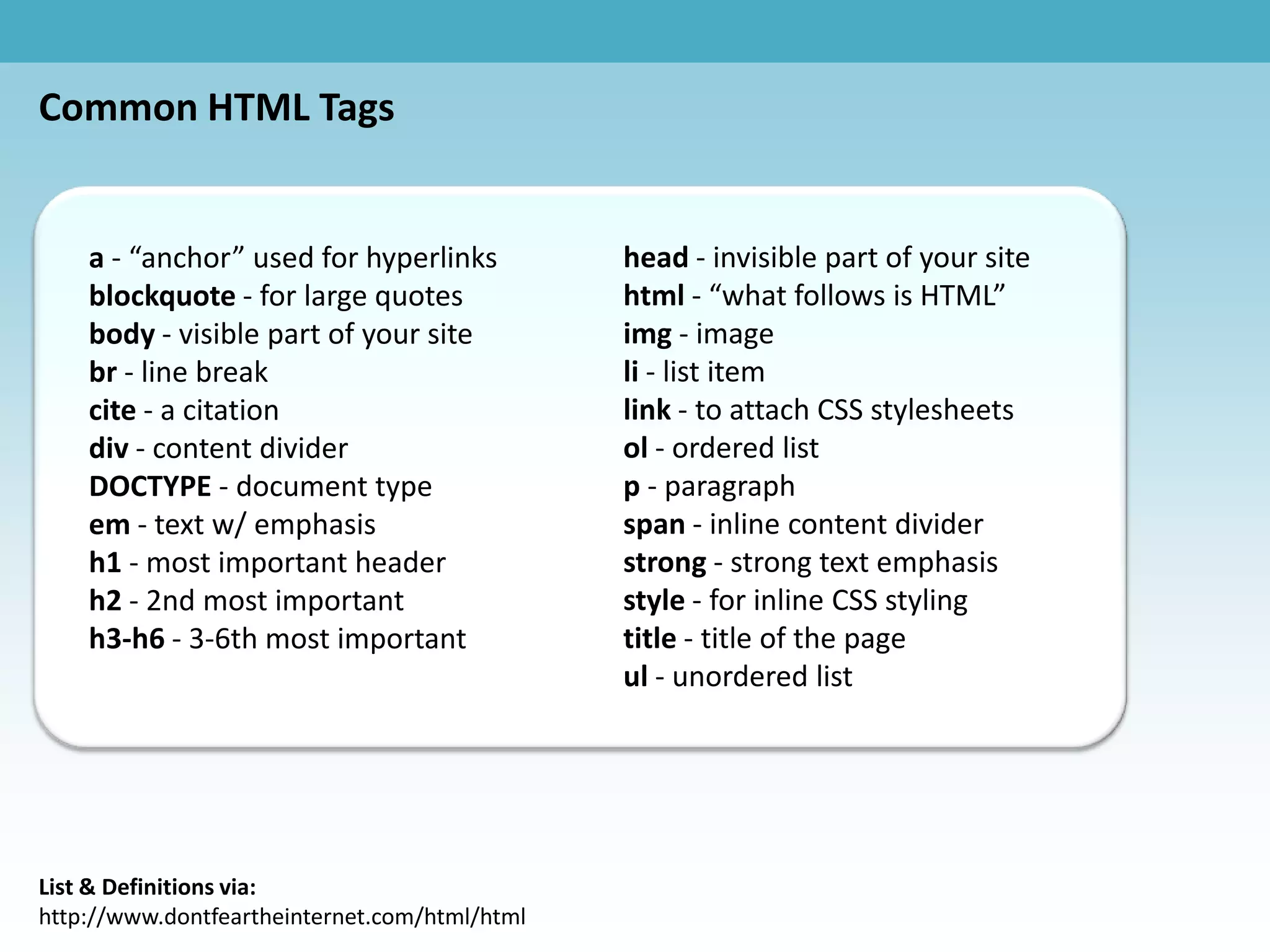 Common HTML Tags

a - “anchor” used for hyperlinks
blockquote - for large quotes
body - visible part of your site
br - line break
cite - a citation
div - content divider
DOCTYPE - document type
em - text w/ emphasis
h1 - most important header
h2 - 2nd most important
h3-h6 - 3-6th most important

head - invisible part of your site
html - “what follows is HTML”
img - image
li - list item
link - to attach CSS stylesheets
ol - ordered list
p - paragraph
span - inline content divider
strong - strong text emphasis
style - for inline CSS styling
title - title of the page
ul - unordered list

List & Definitions via:
http://www.dontfeartheinternet.com/html/html